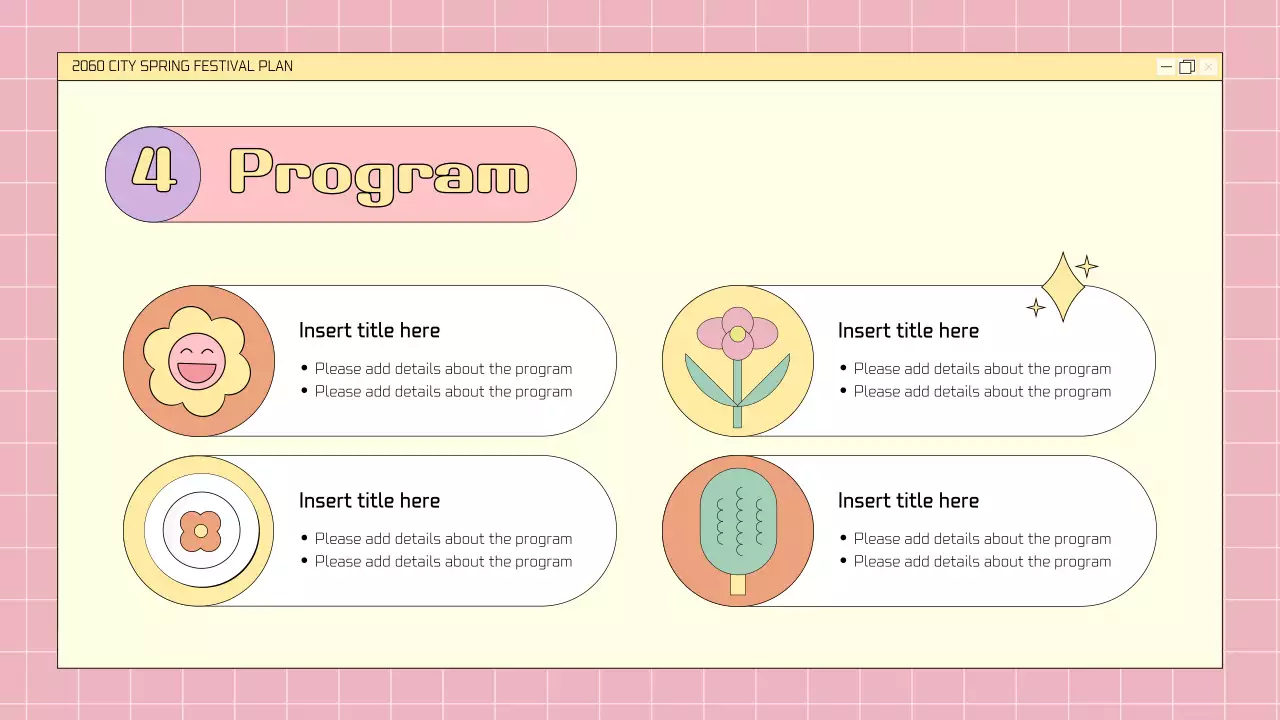 2060 CITY SPRING FESTIVAL PLAN

4 Program

Insert title here
• Please add details about the program
• Please add details about the program

Insert title here
• Please add details about the program
• Please add details about the program

Insert title here
• Please add details about the program
• Please add details about the program

Insert title here
• Please add details about the program
• Please add details about the program